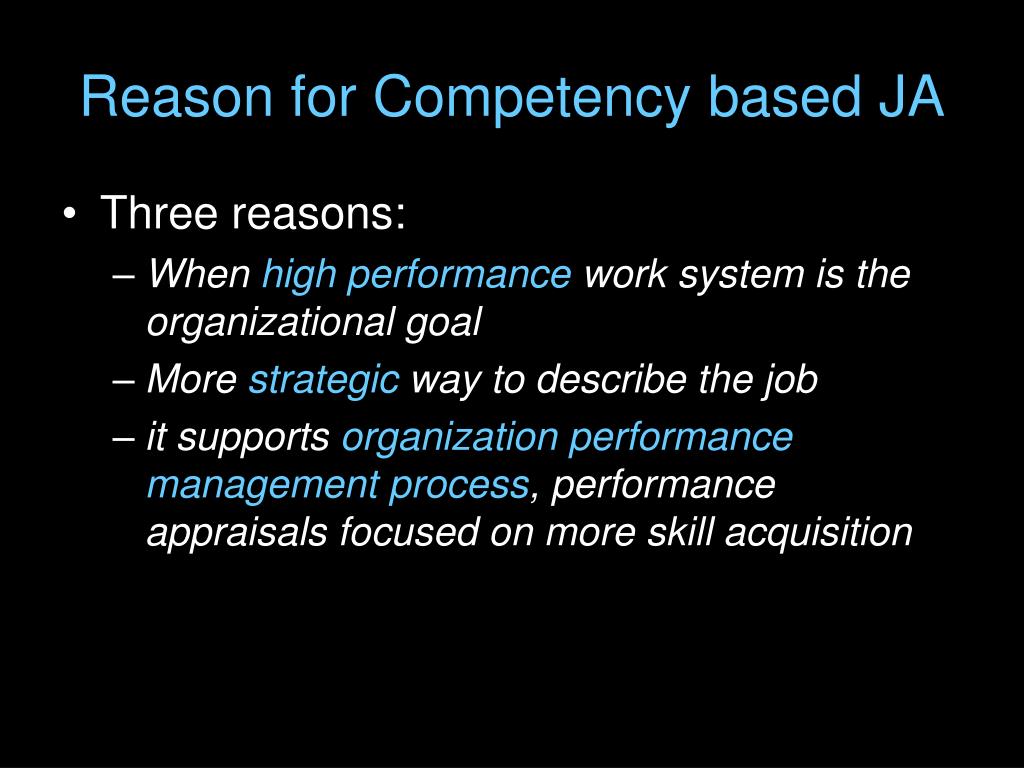 Reason for Competency based JA

• Three reasons:
– When high performance work system is the organizational goal
– More strategic way to describe the job
– it supports organization performance management process, performance appraisals focused on more skill acquisition